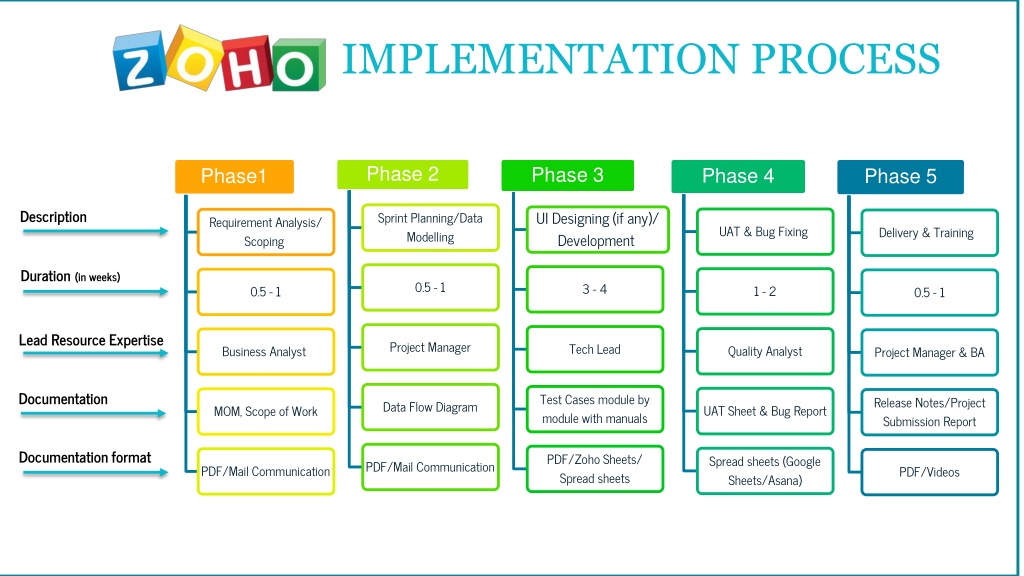 ZOHO IMPLEMENTATION PROCESS

Description
Duration (in weeks)
Lead Resource Expertise
Documentation
Documentation format

Phase1
Requirement Analysis/ Scoping
0.5 - 1
Business Analyst
MOM, Scope of Work
PDF/Mail Communication

Phase 2
Sprint Planning/Data Modelling
0.5 - 1
Project Manager
Data Flow Diagram
PDF/Mail Communication

Phase 3
UI Designing (if any)/ Development
3 - 4
Tech Lead
Test Cases module by module with manuals
PDF/Zoho Sheets/ Spread sheets

Phase 4
UAT & Bug Fixing
1 - 2
Quality Analyst
UAT Sheet & Bug Report
Spread sheets (Google Sheets/Asana)

Phase 5
Delivery & Training
0.5 - 1
Project Manager & BA
Release Notes/Project Submission Report
PDF/Videos